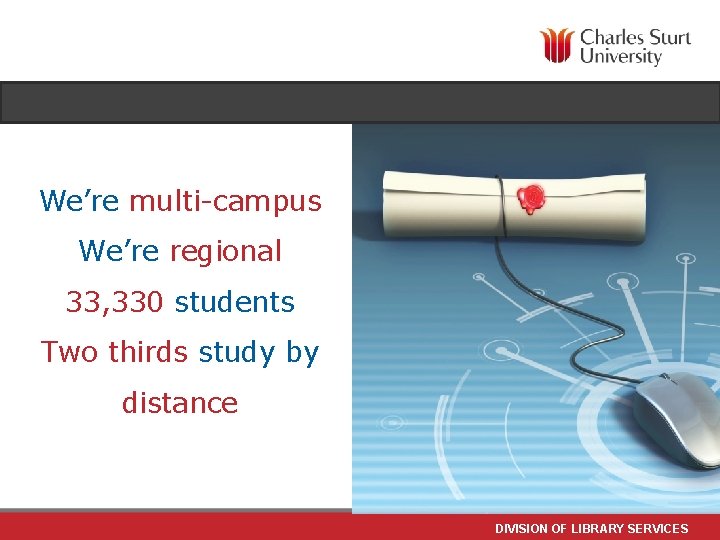 Charles Sturt University

We're multi-campus

We're regional

33,330 students

Two thirds study by distance

DIVISION OF LIBRARY SERVICES